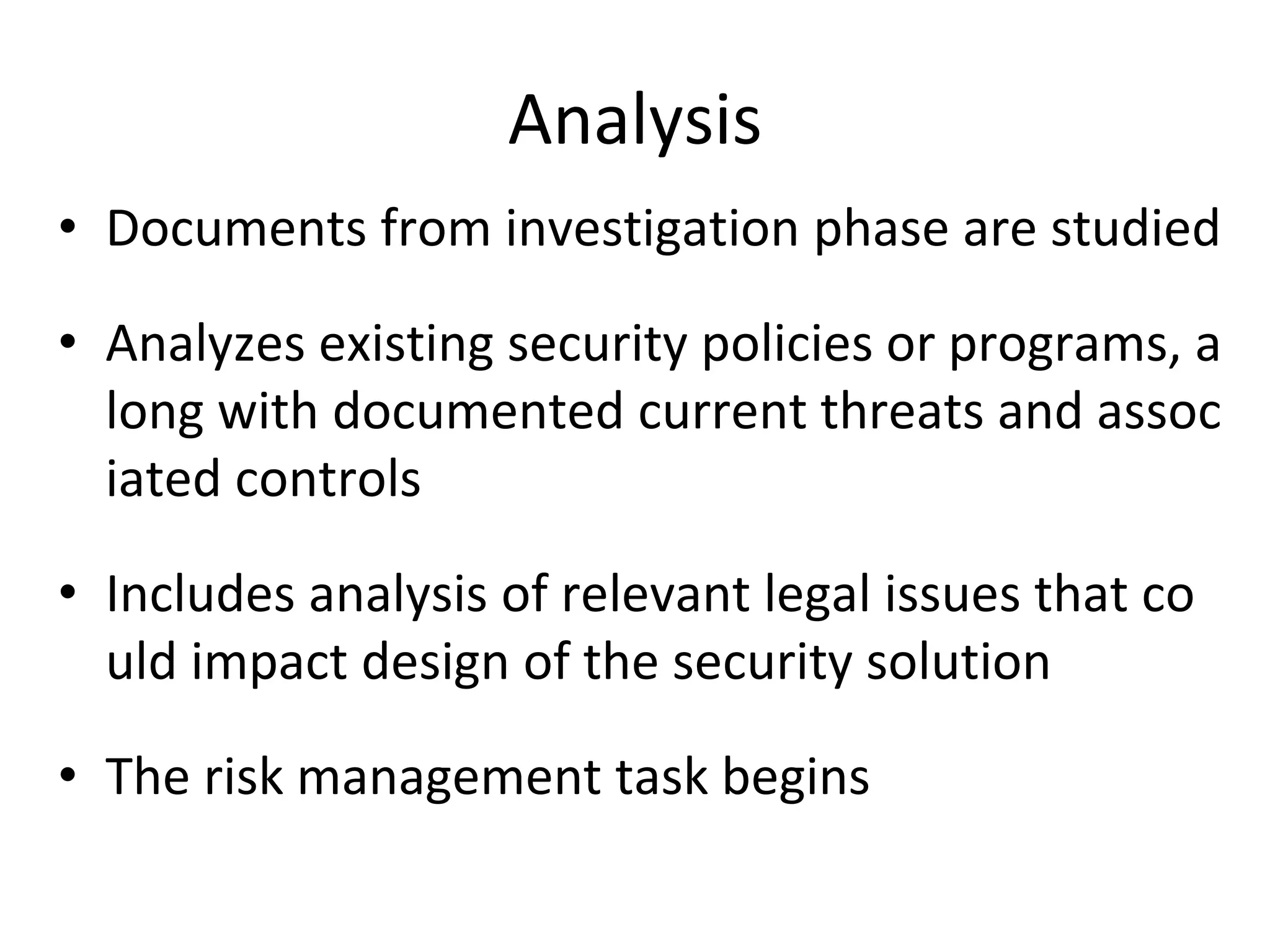 Analysis

• Documents from investigation phase are studied

• Analyzes existing security policies or programs, a long with documented current threats and assoc iated controls

• Includes analysis of relevant legal issues that co uld impact design of the security solution

• The risk management task begins